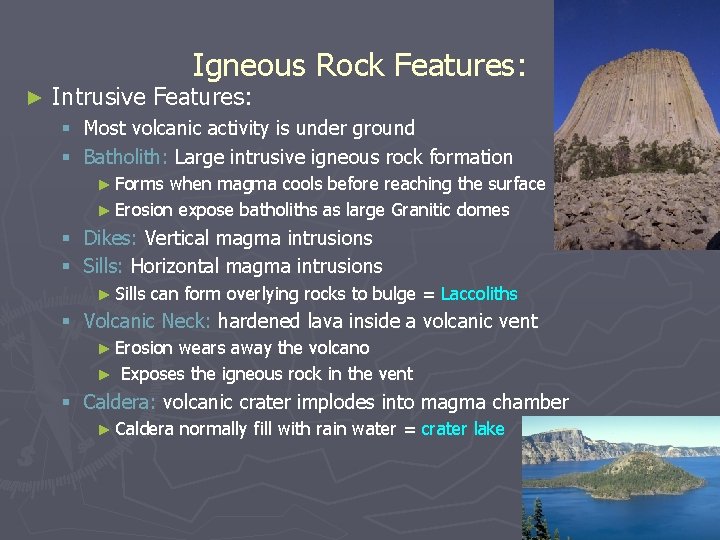 Igneous Rock Features:

► Intrusive Features:

▪ Most volcanic activity is under ground

▪ Batholith: Large intrusive igneous rock formation

► Forms when magma cools before reaching the surface

► Erosion expose batholiths as large Granitic domes

▪ Dikes: Vertical magma intrusions

▪ Sills: Horizontal magma intrusions

► Sills can form overlying rocks to bulge = Laccoliths

▪ Volcanic Neck: hardened lava inside a volcanic vent

► Erosion wears away the volcano

► Exposes the igneous rock in the vent

▪ Caldera: volcanic crater implodes into magma chamber

► Caldera normally fill with rain water = crater lake